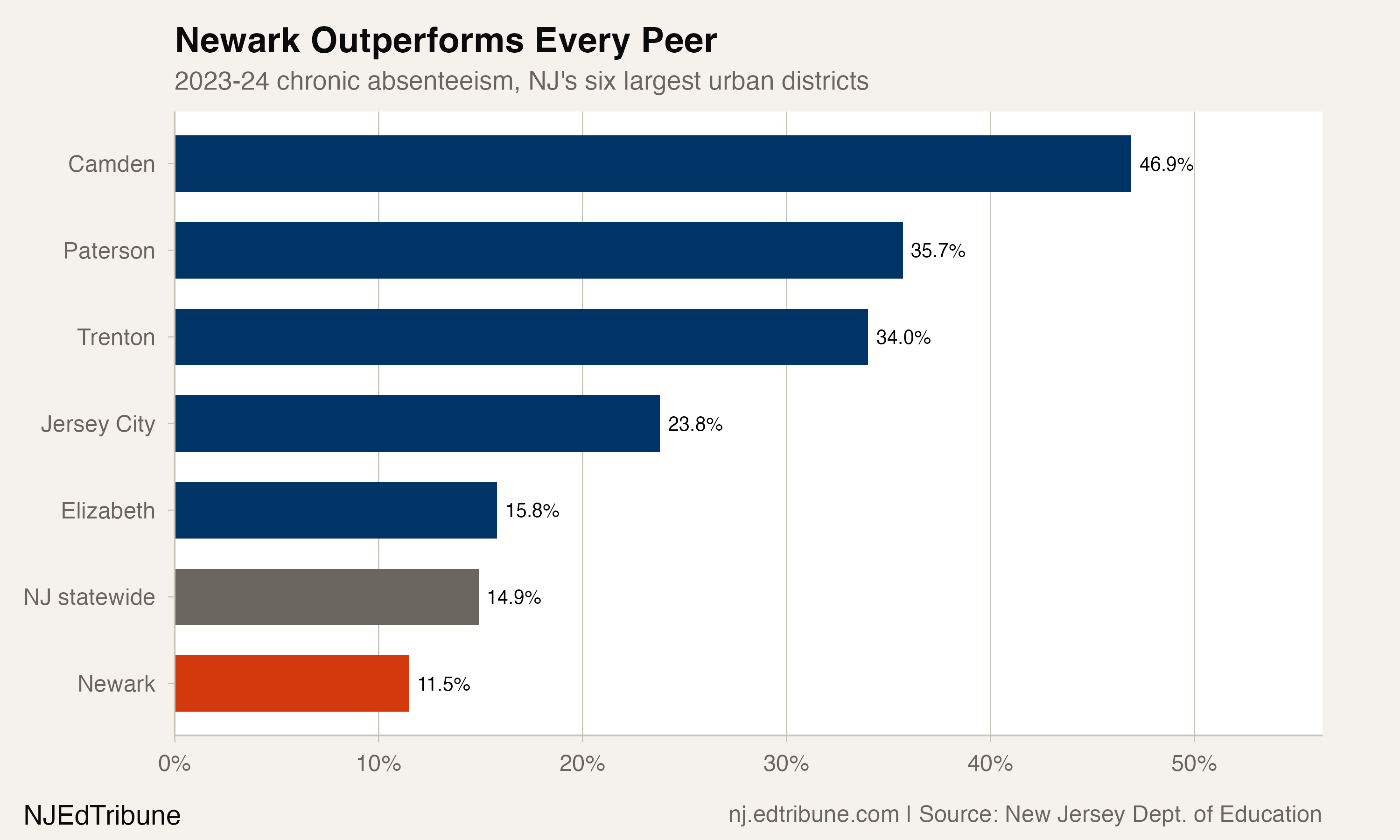 Newark Outperforms Every Peer
2023-24 chronic absenteeism, NJ's six largest urban districts

Camden 46.9%
Paterson 35.7%
Trenton 34.0%
Jersey City 23.8%
Elizabeth 15.8%
NJ statewide 14.9%
Newark 11.5%

0% 10% 20% 30% 40% 50%

NJEdTribune
nj.edtribune.com | Source: New Jersey Dept. of Education